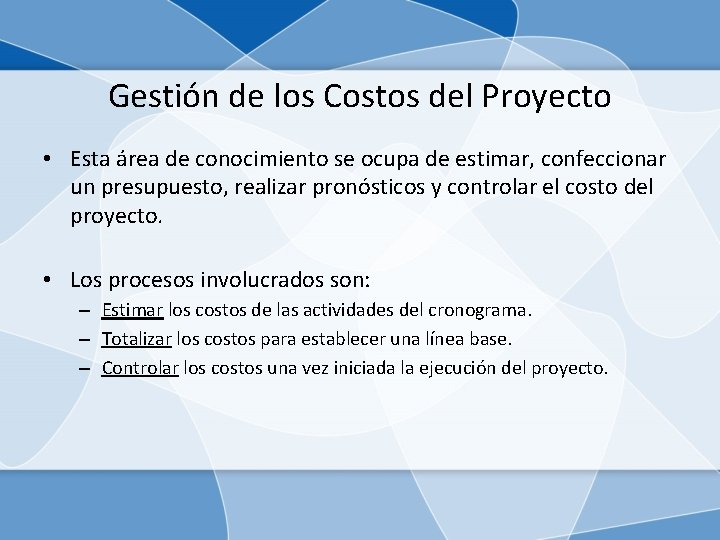 Gestión de los Costos del Proyecto

• Esta área de conocimiento se ocupa de estimar, confeccionar un presupuesto, realizar pronósticos y controlar el costo del proyecto.

• Los procesos involucrados son:
– Estimar los costos de las actividades del cronograma.
– Totalizar los costos para establecer una línea base.
– Controlar los costos una vez iniciada la ejecución del proyecto.